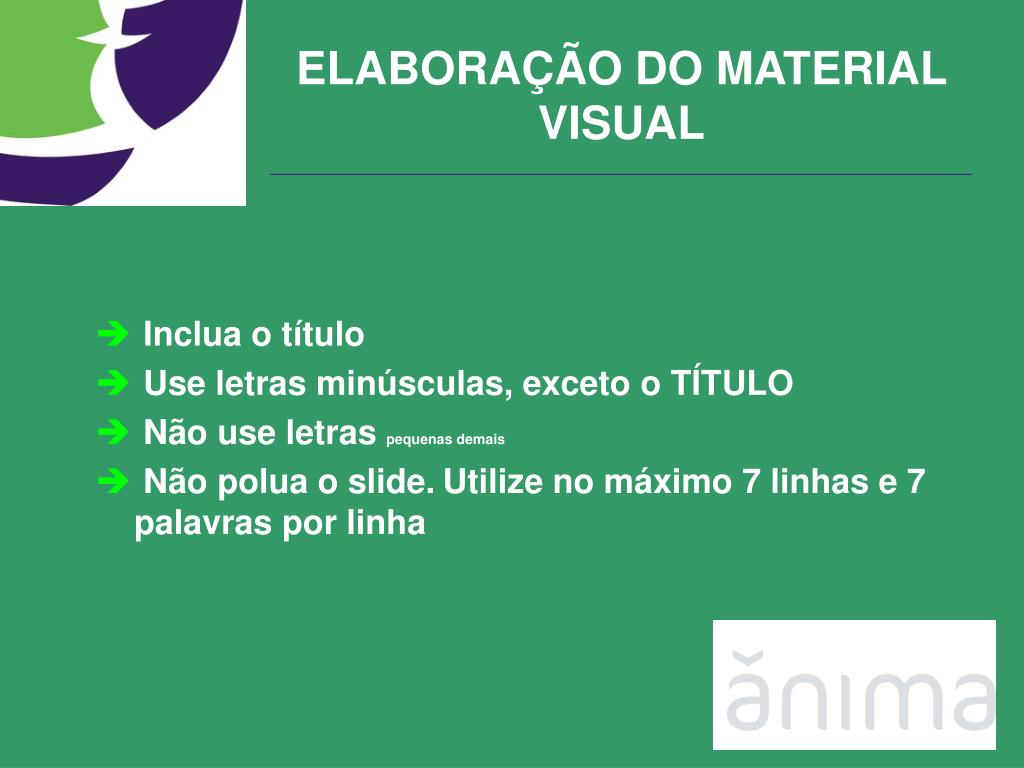 ELABORAÇÃO DO MATERIAL VISUAL

➔ Inclua o título
➔ Use letras minúsculas, exceto o TÍTULO
➔ Não use letras pequenas demais
➔ Não polua o slide. Utilize no máximo 7 linhas e 7 palavras por linha

ănima